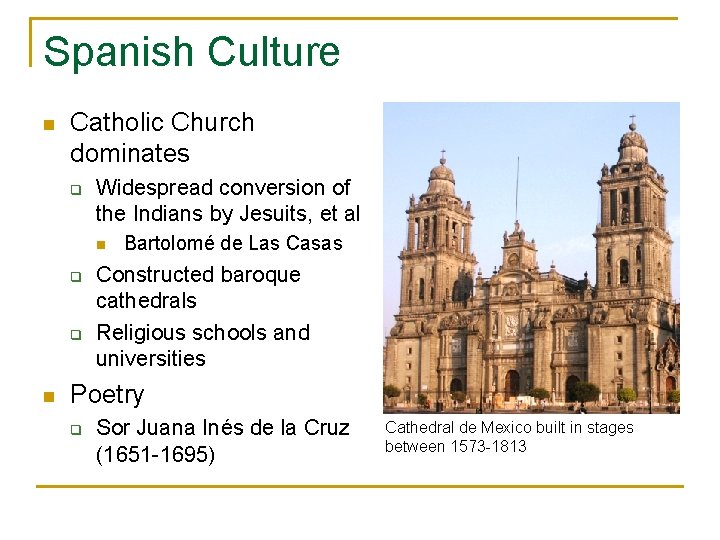 Spanish Culture

- Catholic Church dominates
  - Widespread conversion of the Indians by Jesuits, et al
    - Bartolomé de Las Casas
  - Constructed baroque cathedrals
  - Religious schools and universities
- Poetry
  - Sor Juana Inés de la Cruz (1651-1695)

Cathedral de Mexico built in stages between 1573-1813